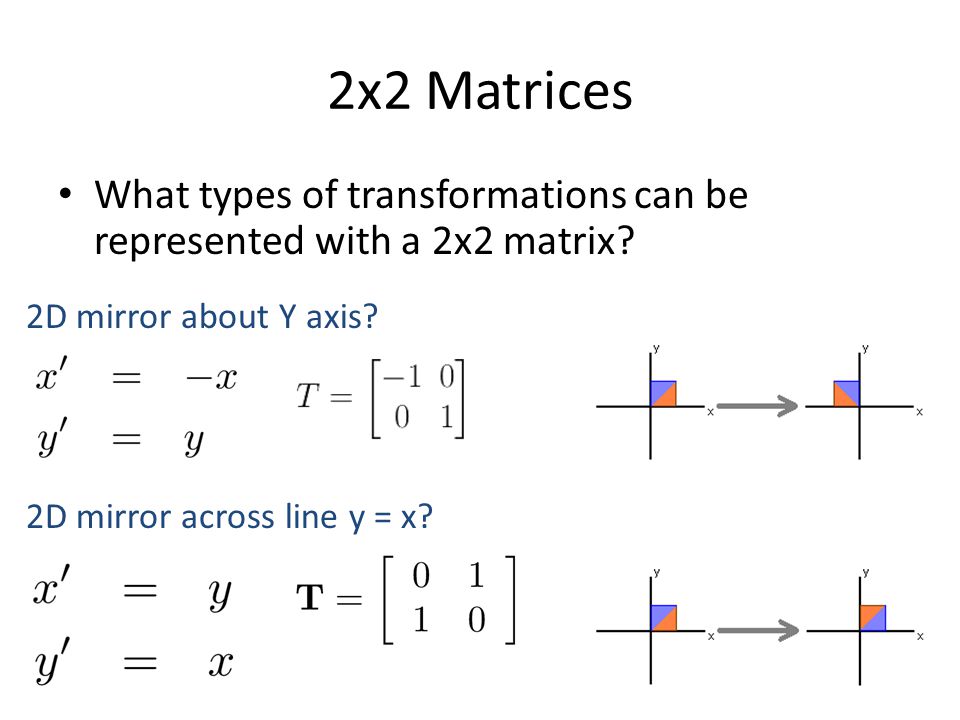 2x2 Matrices

• What types of transformations can be represented with a 2x2 matrix?

2D mirror about Y axis?

$x' = -x$
$y' = y$

$T = \begin{bmatrix} -1 & 0 \\ 0 & 1 \end{bmatrix}$

y
x
y
x

2D mirror across line y = x?

$x' = y$
$y' = x$

$\mathbf{T} = \begin{bmatrix} 0 & 1 \\ 1 & 0 \end{bmatrix}$

y
x
y
x